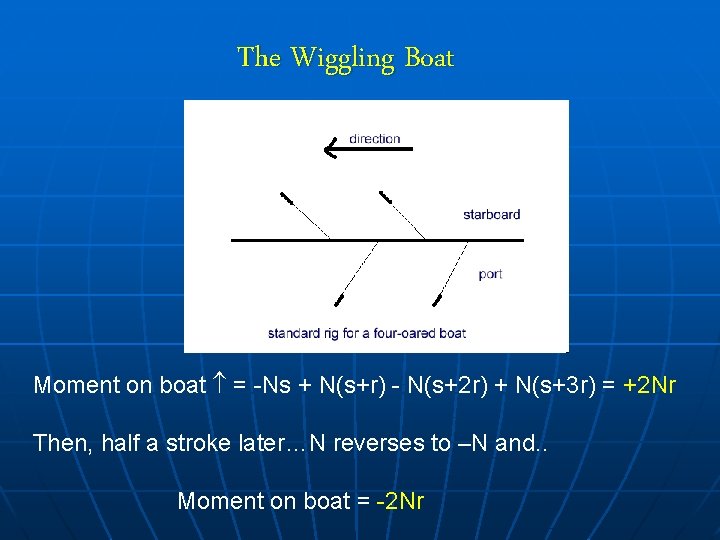 The Wiggling Boat

direction

starboard

port

standard rig for a four-oared boat

Moment on boat ↑ = -Ns + N(s+r) - N(s+2r) + N(s+3r) = +2Nr

Then, half a stroke later…N reverses to –N and..

Moment on boat = -2Nr